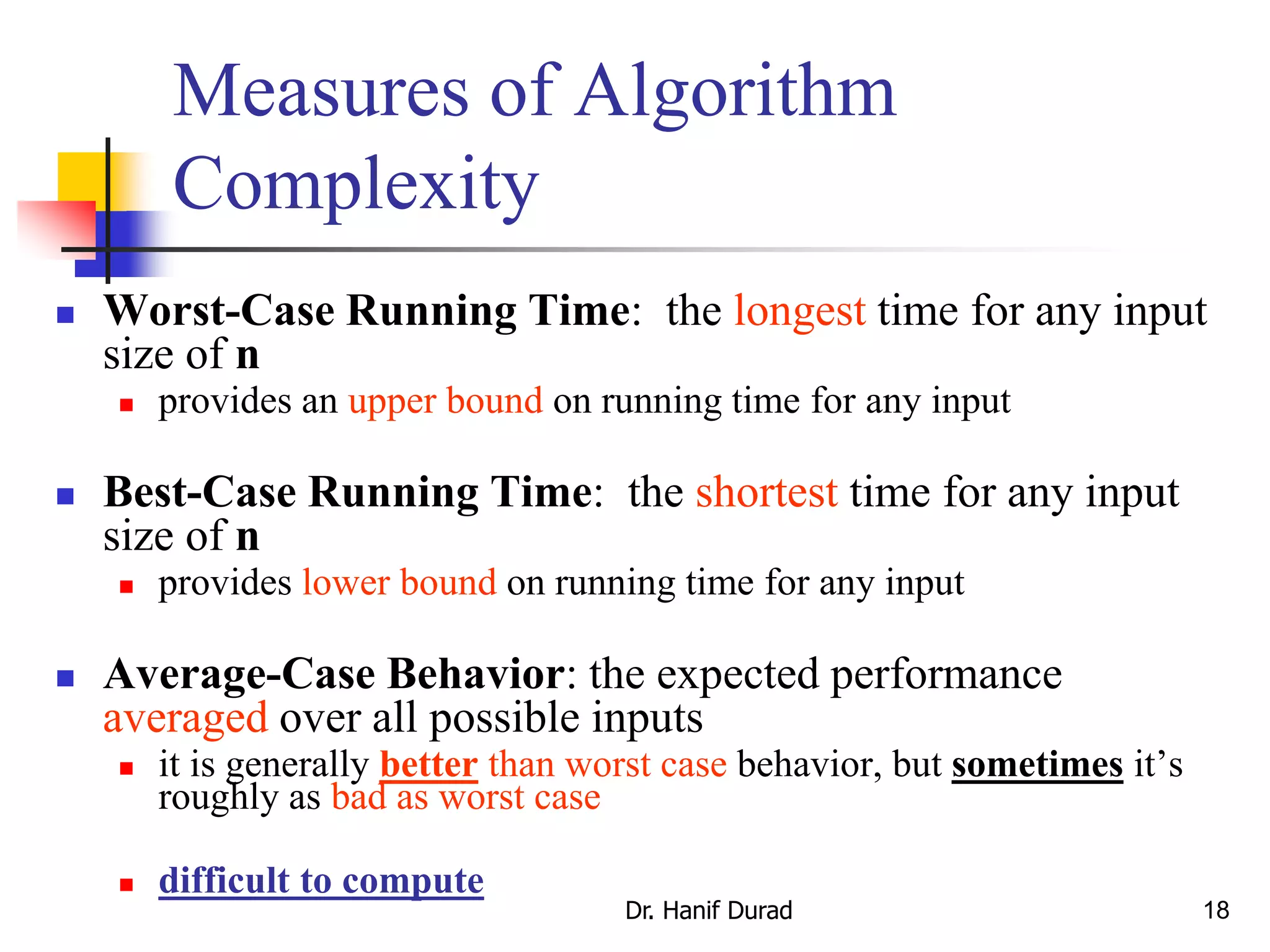 Measures of Algorithm Complexity

Worst-Case Running Time: the longest time for any input size of n

provides an upper bound on running time for any input

Best-Case Running Time: the shortest time for any input size of n

provides lower bound on running time for any input

Average-Case Behavior: the expected performance averaged over all possible inputs

it is generally better than worst case behavior, but sometimes it's roughly as bad as worst case

difficult to compute

Dr. Hanif Durad

18